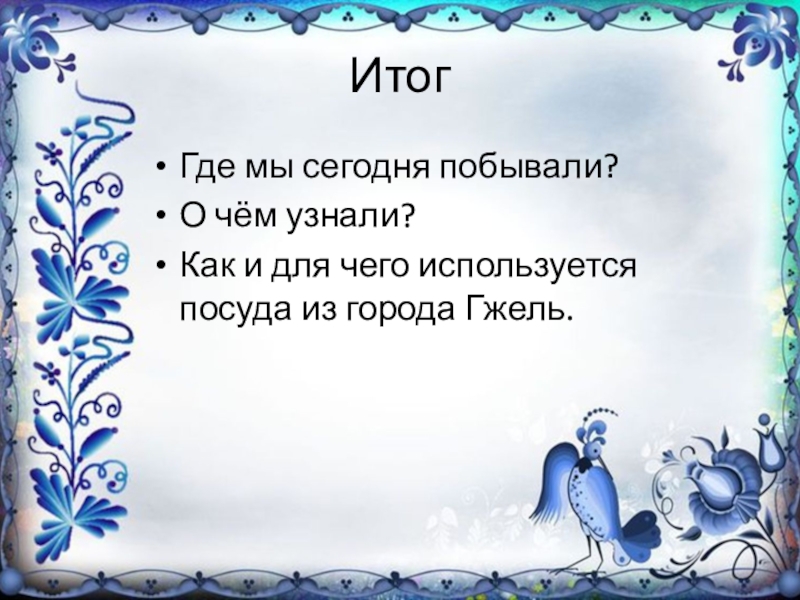 Итог

• Где мы сегодня побывали?
• О чём узнали?
• Как и для чего используется посуда из города Гжель.